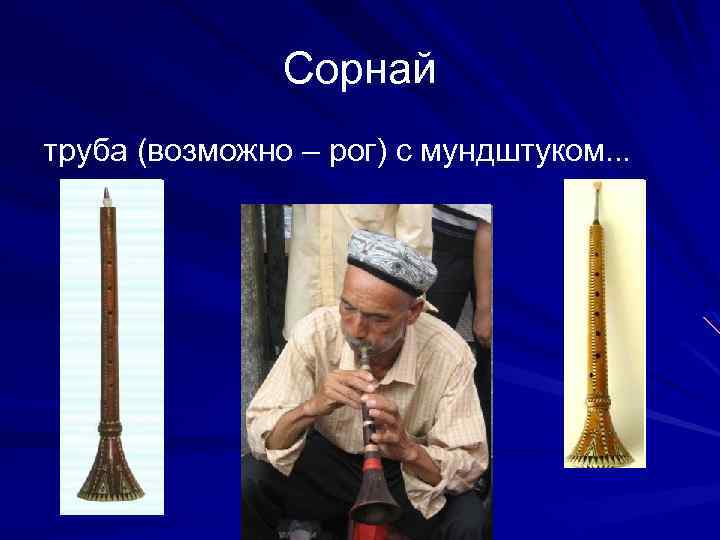 Сорнай

труба (возможно – рог) с мундштуком...